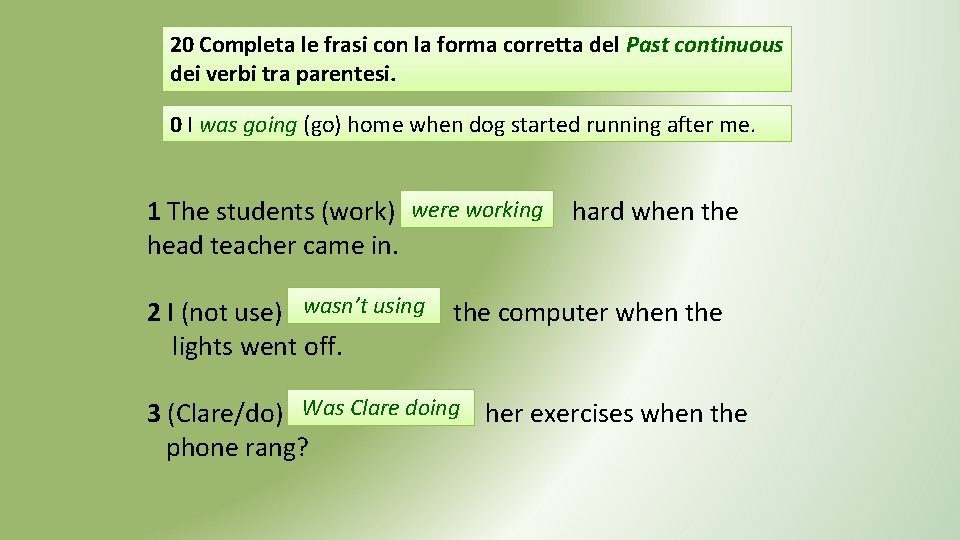 20 Completa le frasi con la forma corretta del Past continuous dei verbi tra parentesi.

0 I was going (go) home when dog started running after me.

1 The students (work) were working hard when the head teacher came in.

2 I (not use) wasn't using the computer when the lights went off.

3 (Clare/do) Was Clare doing her exercises when the phone rang?